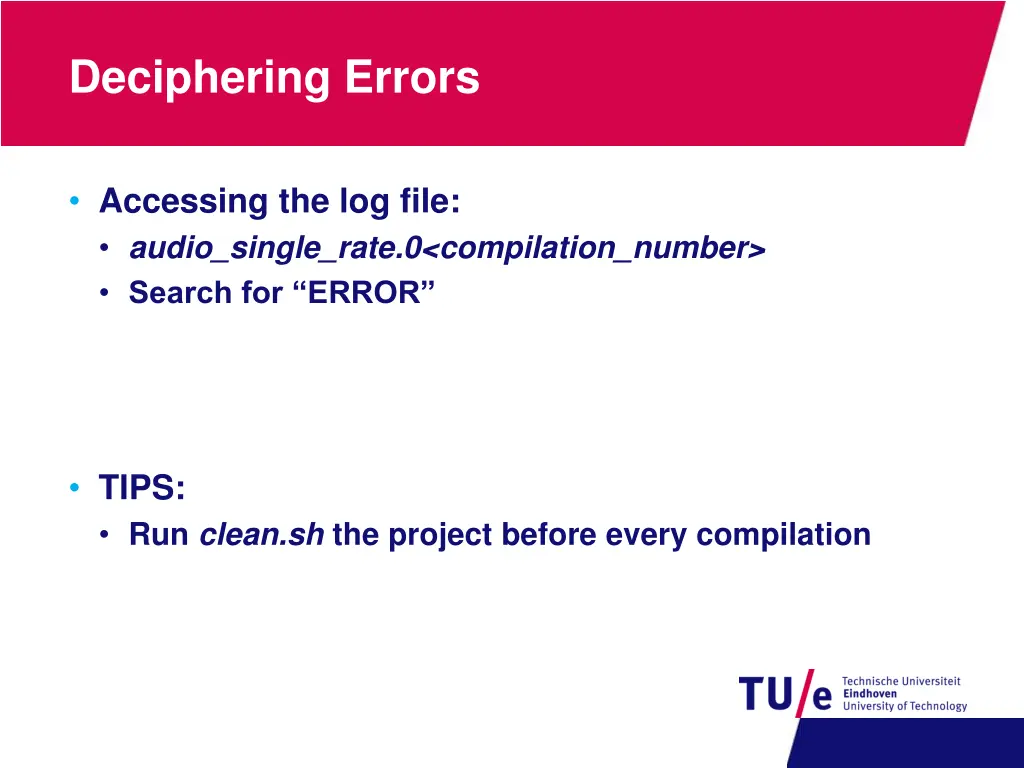 Deciphering Errors

• Accessing the log file:
  • audio_single_rate.0<compilation_number>
  • Search for “ERROR”

• TIPS:
  • Run clean.sh the project before every compilation

TU/e Technische Universiteit Eindhoven University of Technology